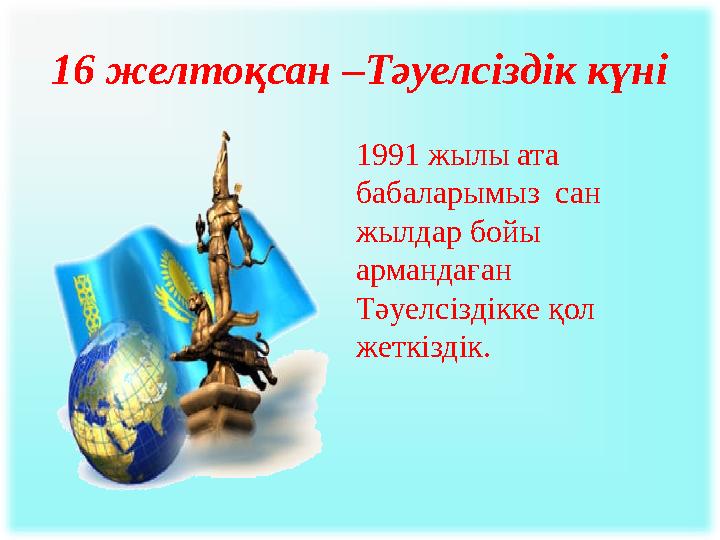 16 желтоқсан –Тәуелсіздік күні

1991 жылы ата бабаларымыз сан жылдар бойы армандаған Тәуелсіздікке қол жеткіздік.